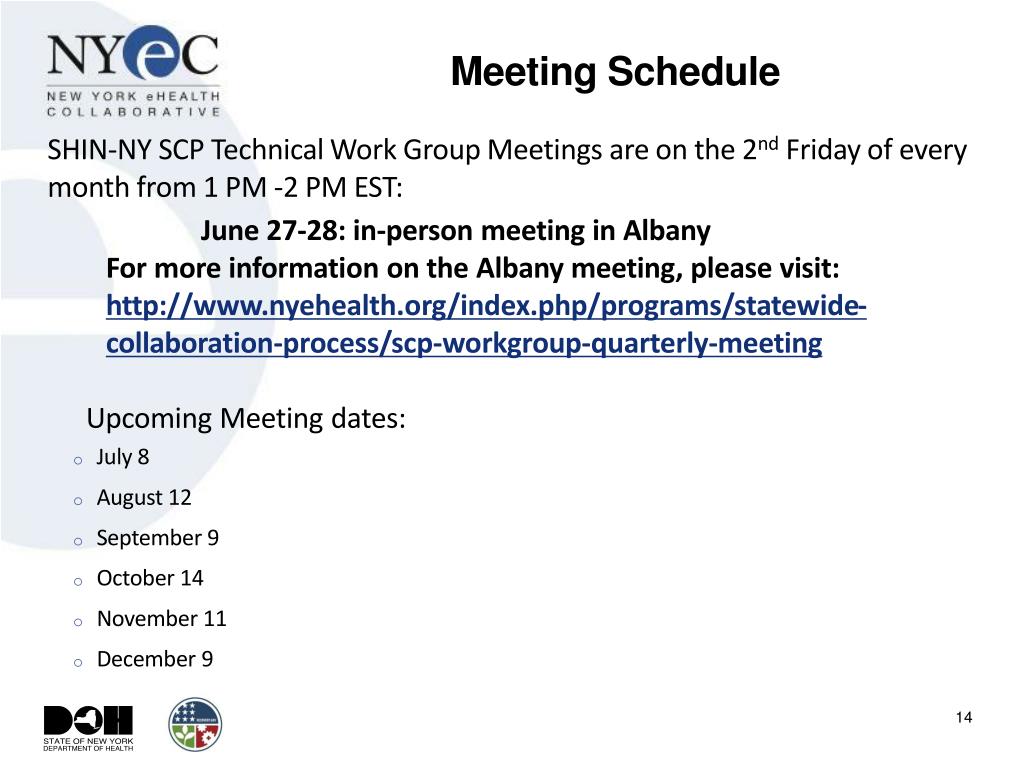 NYeC
NEW YORK eHEALTH COLLABORATIVE

Meeting Schedule

SHIN-NY SCP Technical Work Group Meetings are on the 2$^{nd}$ Friday of every month from 1 PM -2 PM EST:

June 27-28: in-person meeting in Albany
For more information on the Albany meeting, please visit: http://www.nyehealth.org/index.php/programs/statewide-collaboration-process/scp-workgroup-quarterly-meeting

Upcoming Meeting dates:
o July 8
o August 12
o September 9
o October 14
o November 11
o December 9

DOH
STATE OF NEW YORK
DEPARTMENT OF HEALTH

14